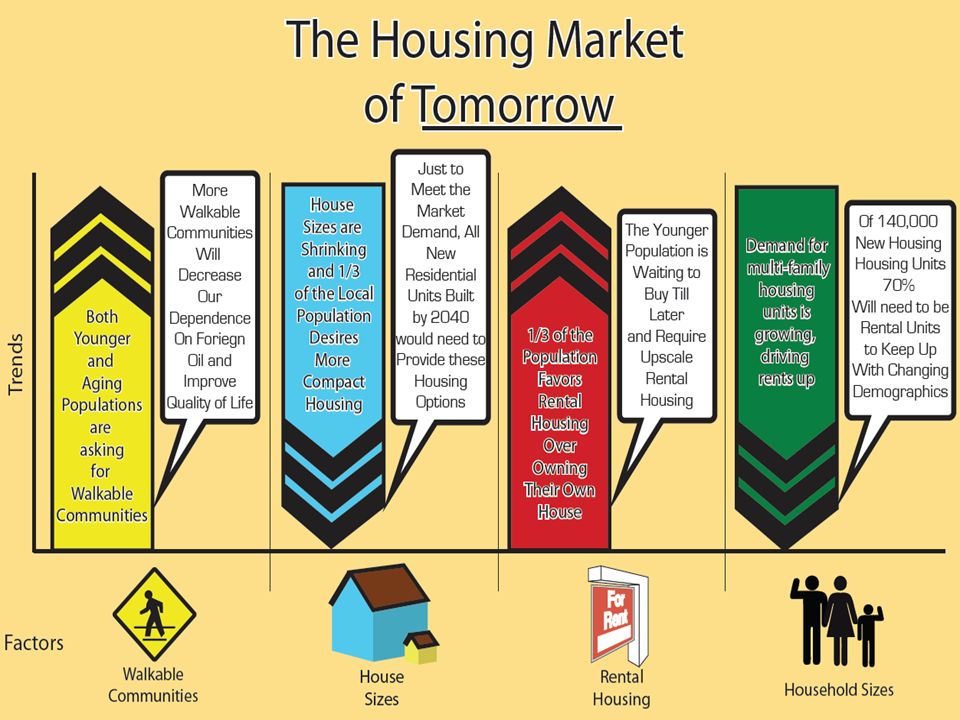 The Housing Market of Tomorrow

Trends

Both Younger and Aging Populations are asking for Walkable Communities

More Walkable Communities Will Decrease Our Dependence On Foriegn Oil and Improve Quality of Life

House Sizes are Shrinking and 1/3 of the Local Population Desires More Compact Housing

Just to Meet the Market Demand, All New Residential Units Built by 2040 would need to Provide these Housing Options

1/3 of the Population Favors Rental Housing Over Owning Their Own House

The Younger Population is Waiting to Buy Till Later and Require Upscale Rental Housing

Demand for multi-family housing units is growing, driving rents up

Of 140,000 New Housing Housing Units 70% Will need to be Rental Units to Keep Up With Changing Demographics

Factors

Walkable Communities

House Sizes

For Rent

Rental Housing

Household Sizes